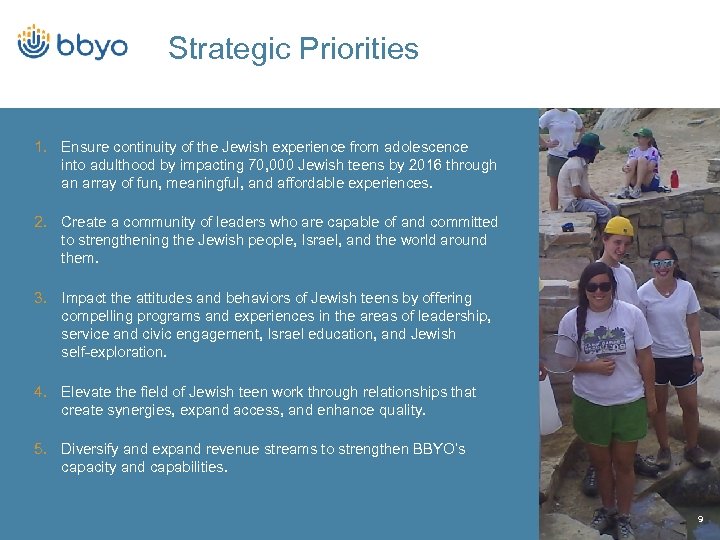 bbyo

Strategic Priorities

1. Ensure continuity of the Jewish experience from adolescence into adulthood by impacting 70,000 Jewish teens by 2016 through an array of fun, meaningful, and affordable experiences.

2. Create a community of leaders who are capable of and committed to strengthening the Jewish people, Israel, and the world around them.

3. Impact the attitudes and behaviors of Jewish teens by offering compelling programs and experiences in the areas of leadership, service and civic engagement, Israel education, and Jewish self-exploration.

4. Elevate the field of Jewish teen work through relationships that create synergies, expand access, and enhance quality.

5. Diversify and expand revenue streams to strengthen BBYO's capacity and capabilities.

9